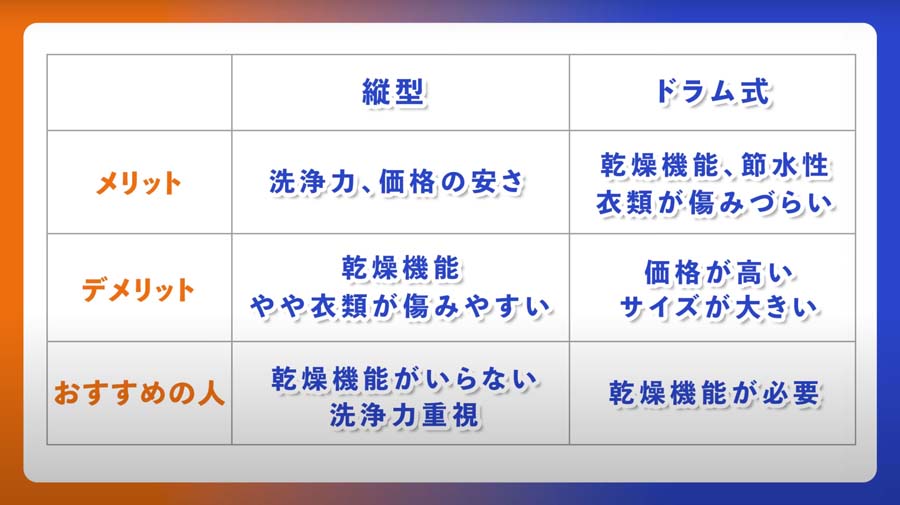 |  | 縦型 | ドラム式 |
|---|---|---|
| メリット | 洗浄力、価格の安さ | 乾燥機能、節水性 衣類が傷みづらい |
| デメリット | 乾燥機能 やや衣類が傷みやすい | 価格が高い サイズが大きい |
| おすすめの人 | 乾燥機能がいらない 洗浄力重視 | 乾燥機能が必要 |